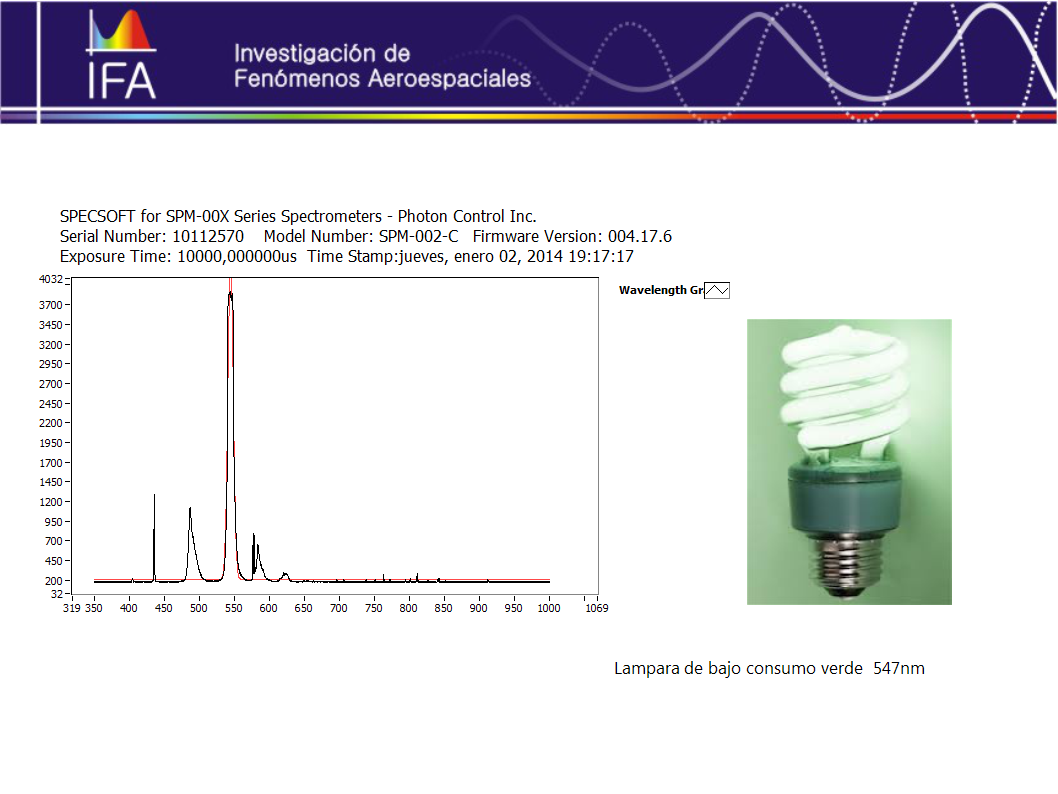 IFA
Investigación de
Fenómenos Aeroespaciales

SPECSOFT for SPM-00X Series Spectrometers - Photon Control Inc.
Serial Number: 10112570 Model Number: SPM-002-C Firmware Version: 004.17.6
Exposure Time: 10000,000000us Time Stamp:jueves, enero 02, 2014 19:17:17

4032
3700
3450
3200
2950
2700
2450
2200
1950
1700
1450
1200
950
700
450
200
32

319 350 400 450 500 550 600 650 700 750 800 850 900 950 1000 1069

Wavelength Gr

Lampara de bajo consumo verde 547nm